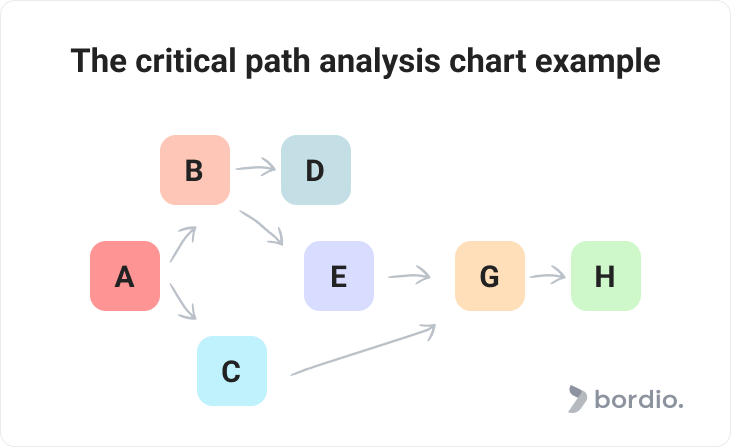 The critical path analysis chart example

B

D

A

E

G

H

C

bordio.